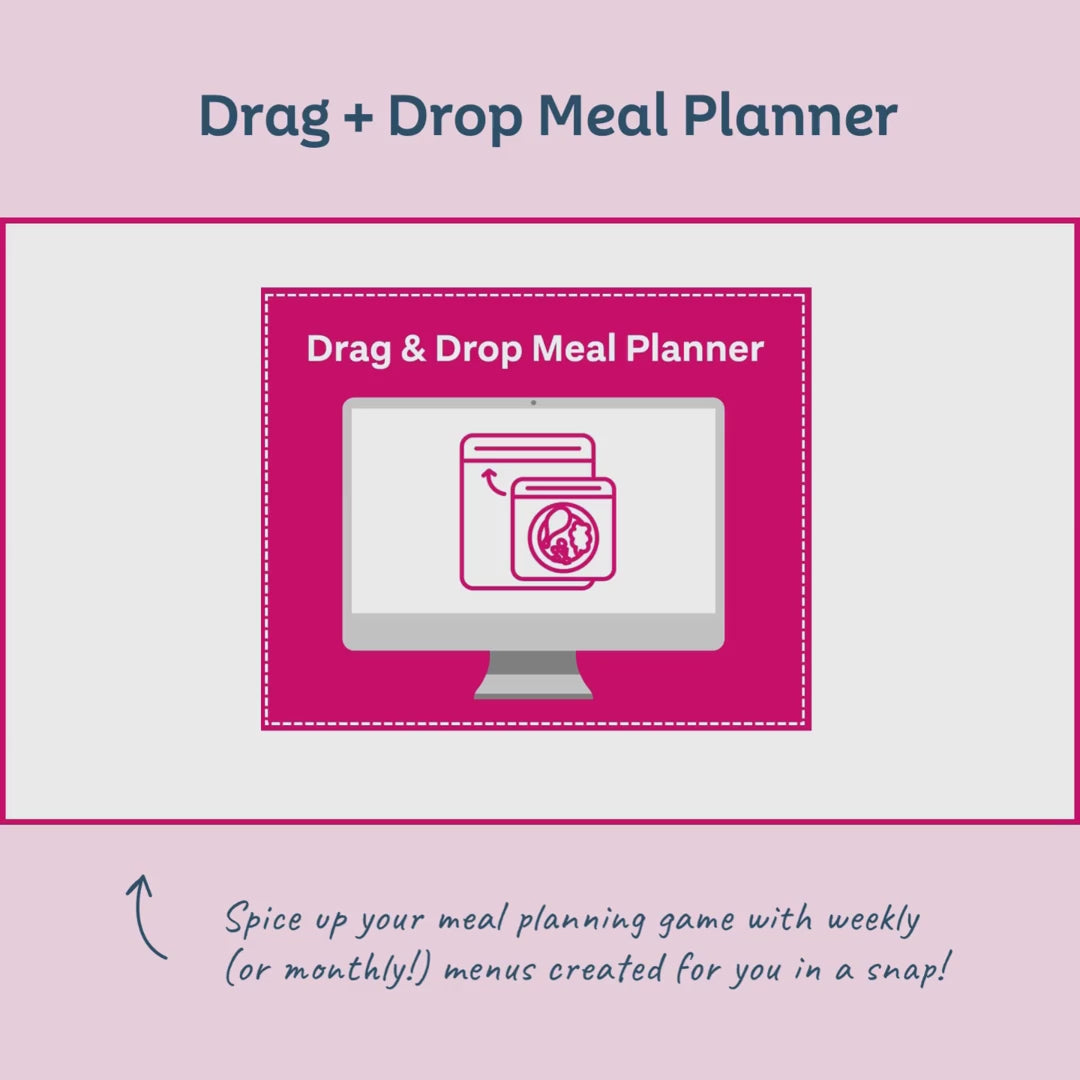 Drag + Drop Meal Planner

Drag & Drop Meal Planner

Spice up your meal planning game with weekly (or monthly!) menus created for you in a snap!